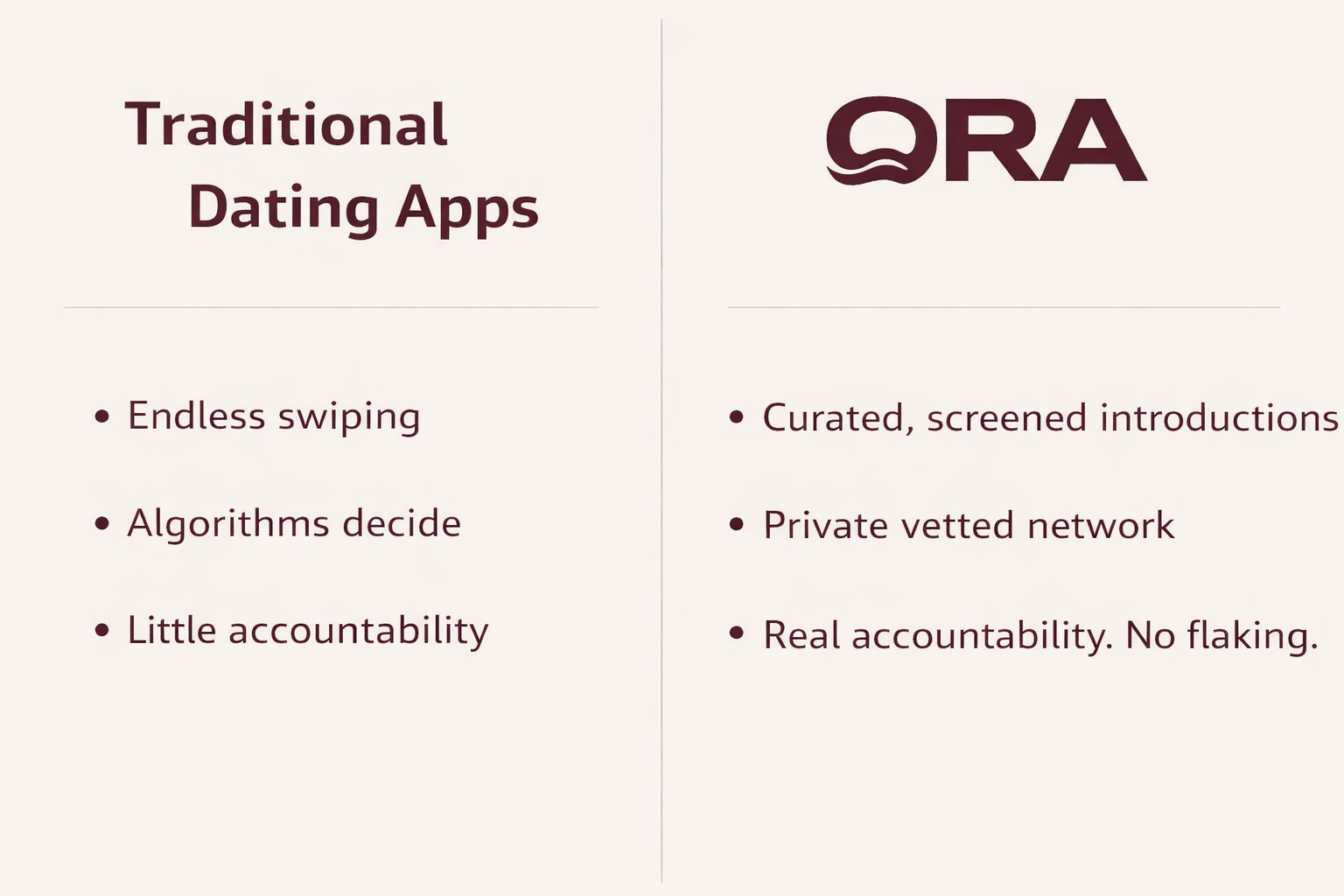 Traditional Dating Apps

• Endless swiping
• Algorithms decide
• Little accountability

ORA

• Curated, screened introductions
• Private vetted network
• Real accountability. No flaking.